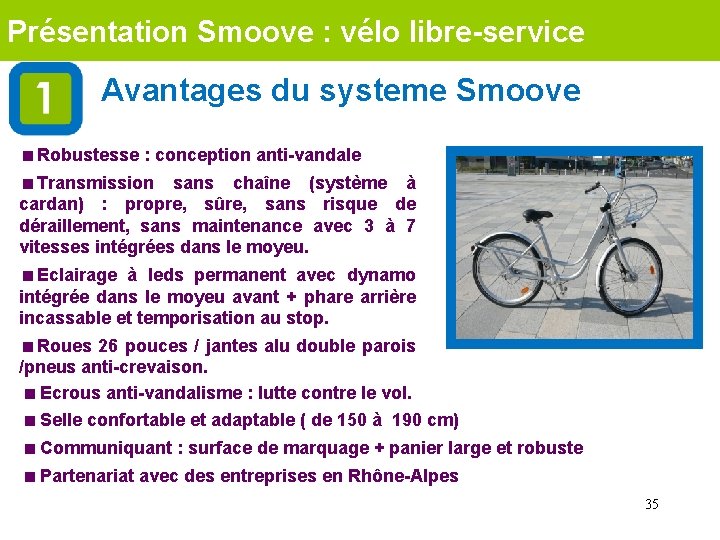 Présentation Smoove : vélo libre-service

1

Avantages du systeme Smoove

■ Robustesse : conception anti-vandale

■ Transmission sans chaîne (système à cardan) : propre, sûre, sans risque de déraillement, sans maintenance avec 3 à 7 vitesses intégrées dans le moyeu.

■ Eclairage à leds permanent avec dynamo intégrée dans le moyeu avant + phare arrière incassable et temporisation au stop.

■ Roues 26 pouces / jantes alu double parois /pneus anti-crevaison.

■ Ecrous anti-vandalisme : lutte contre le vol.

■ Selle confortable et adaptable ( de 150 à 190 cm)

■ Communiquant : surface de marquage + panier large et robuste

■ Partenariat avec des entreprises en Rhône-Alpes

35